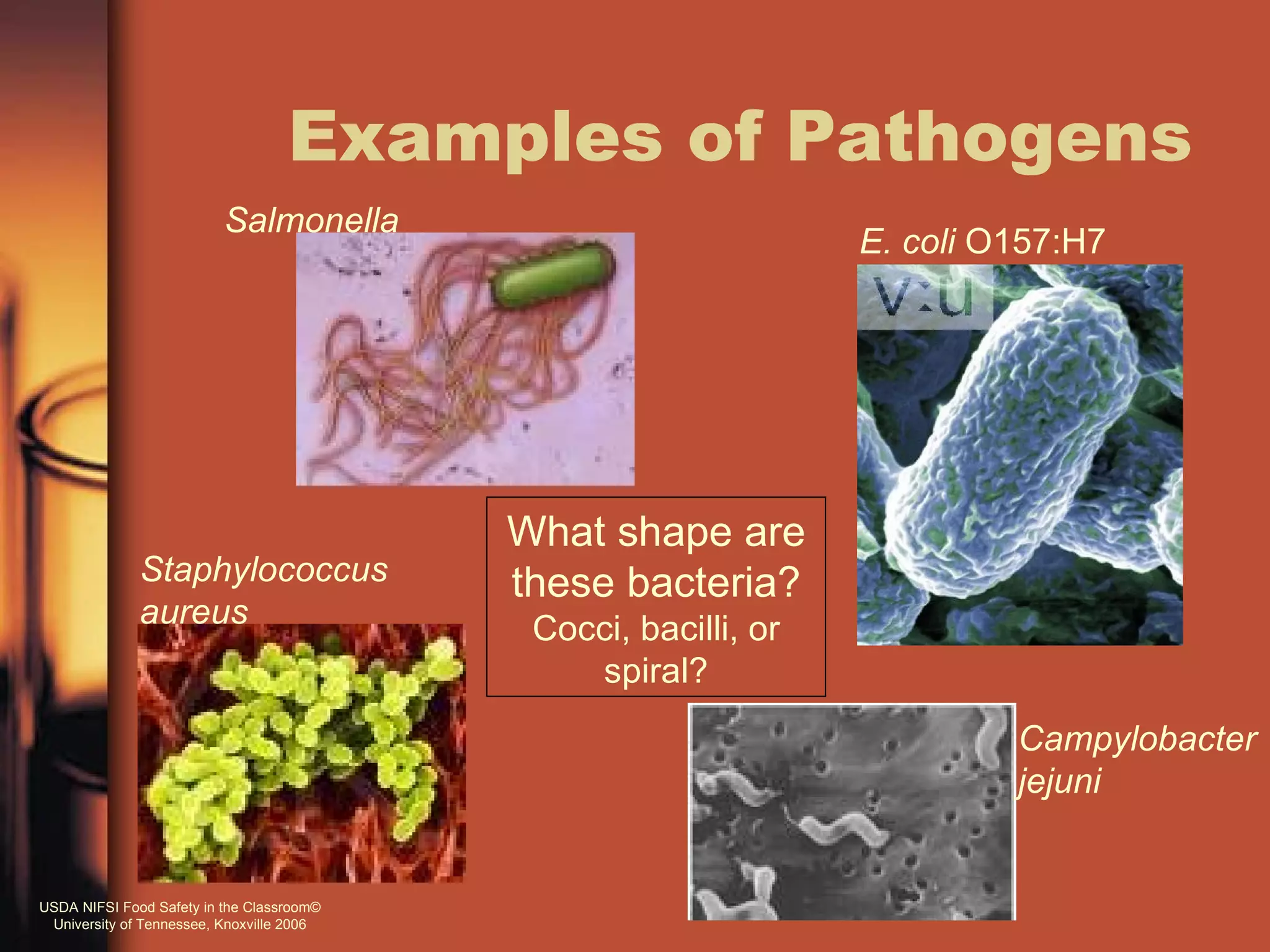 Examples of Pathogens

Salmonella

E. coli O157:H7

v:u

What shape are these bacteria?
Cocci, bacilli, or spiral?

Staphylococcus aureus

Campylobacter jejuni

USDA NIFSI Food Safety in the Classroom©
University of Tennessee, Knoxville 2006